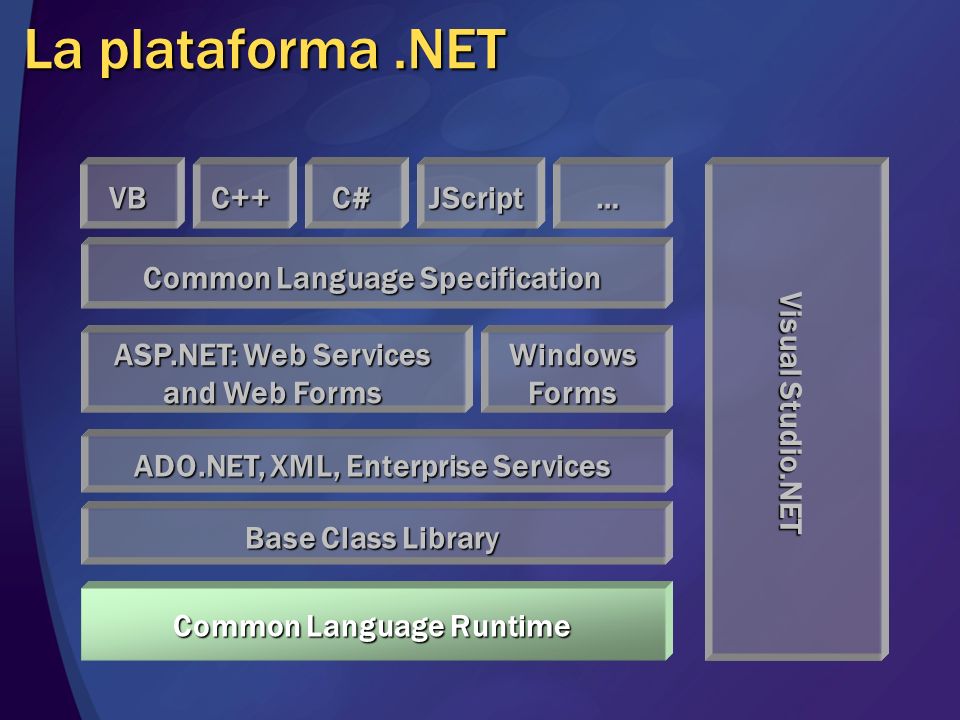 La plataforma .NET

VB

C++

C#

JScript

…

Common Language Specification

ASP.NET: Web Services and Web Forms

Windows Forms

ADO.NET, XML, Enterprise Services

Base Class Library

Common Language Runtime

Visual Studio.NET